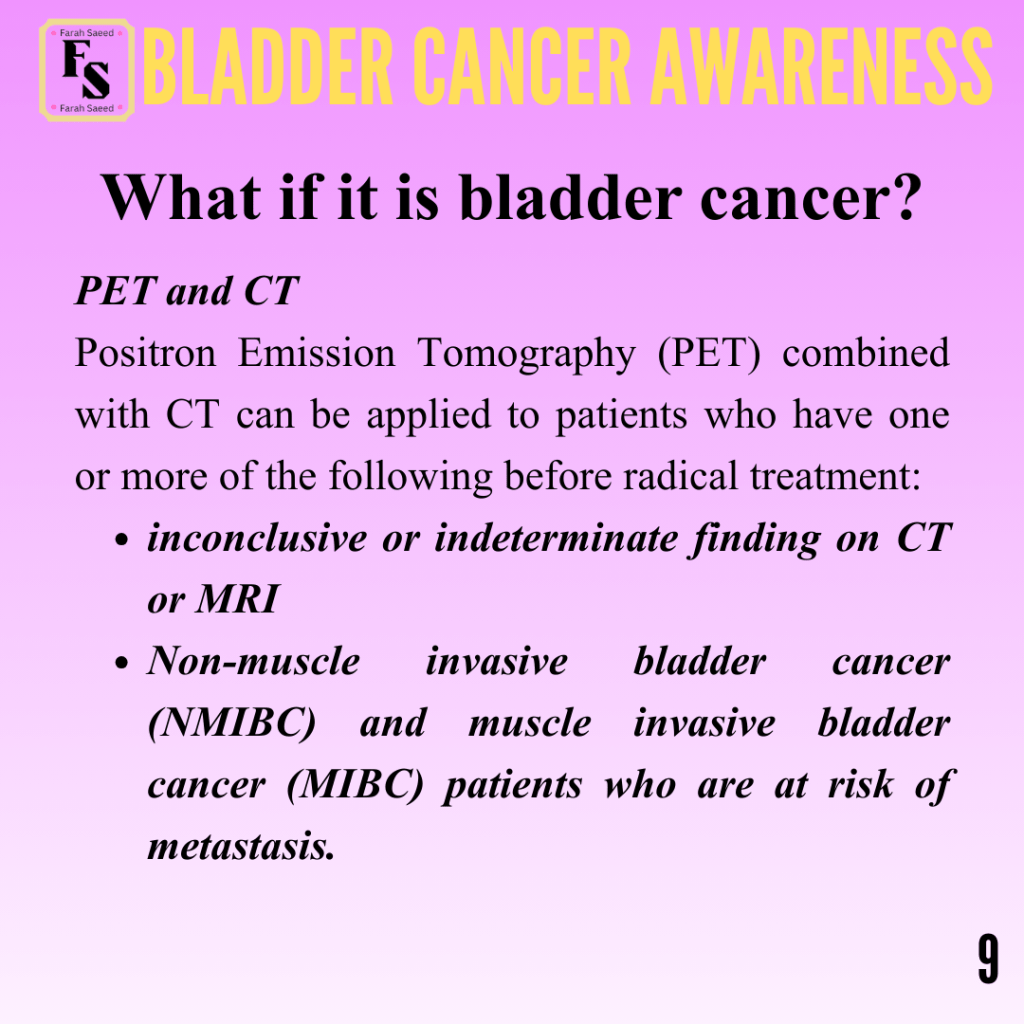 Farah Saeed
FS
Farah Saeed
BLADDER CANCER AWARENESS

What if it is bladder cancer?

PET and CT
Positron Emission Tomography (PET) combined with CT can be applied to patients who have one or more of the following before radical treatment:
• inconclusive or indeterminate finding on CT or MRI
• Non-muscle invasive bladder cancer (NMIBC) and muscle invasive bladder cancer (MIBC) patients who are at risk of metastasis.

9